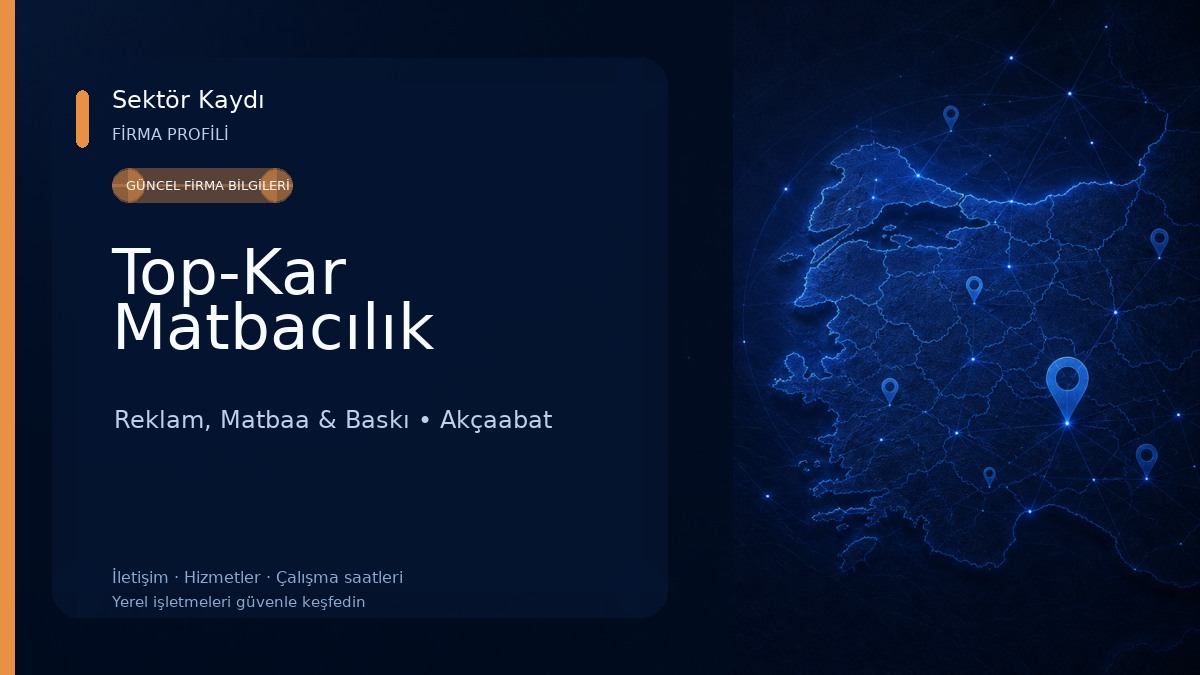 Sektör Kaydı
FİRMA PROFİLİ

GÜNCEL FİRMA BİLGİLERİ

Top-Kar Matbacılık

Reklam, Matbaa & Baskı • Akçaabat

İletişim · Hizmetler · Çalışma saatleri
Yerel işletmeleri güvenle keşfedin